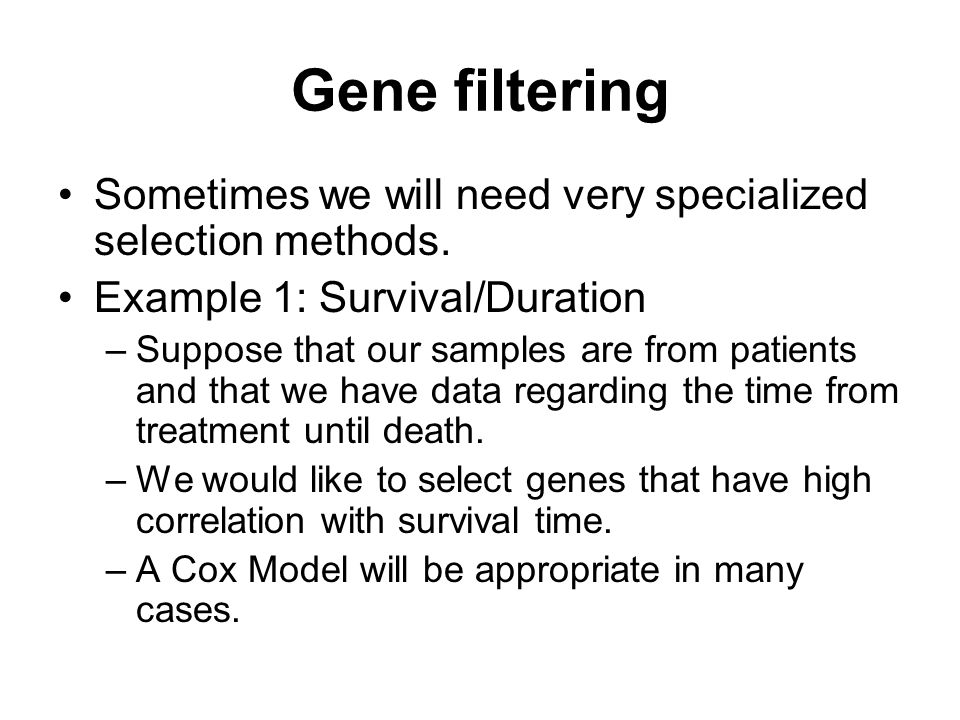 Gene filtering

• Sometimes we will need very specialized selection methods.
• Example 1: Survival/Duration
– Suppose that our samples are from patients and that we have data regarding the time from treatment until death.
– We would like to select genes that have high correlation with survival time.
– A Cox Model will be appropriate in many cases.